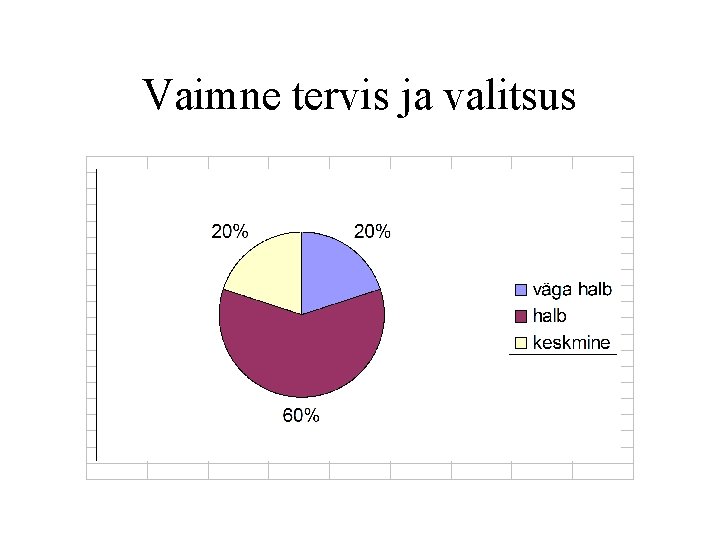 Vaimne tervis ja valitsus

20%

20%

60%

väga halb
halb
keskmine